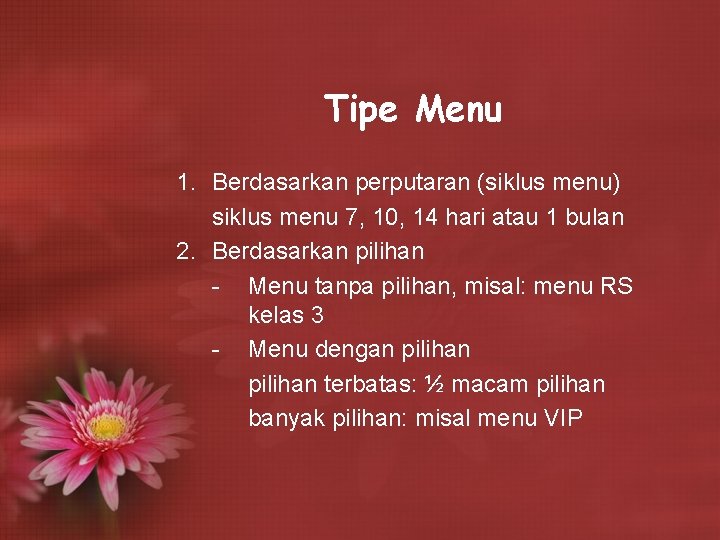 Tipe Menu

1. Berdasarkan perputaran (siklus menu)
siklus menu 7, 10, 14 hari atau 1 bulan
2. Berdasarkan pilihan
- Menu tanpa pilihan, misal: menu RS kelas 3
- Menu dengan pilihan
pilihan terbatas: ½ macam pilihan
banyak pilihan: misal menu VIP